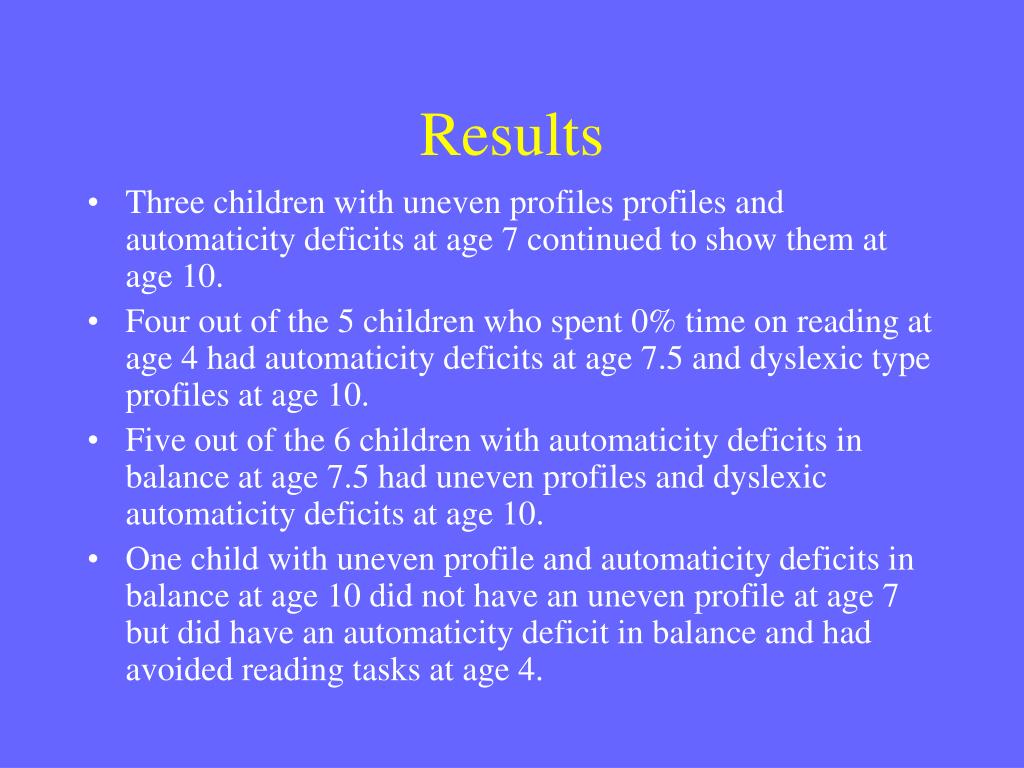 Results

• Three children with uneven profiles profiles and automaticity deficits at age 7 continued to show them at age 10.

• Four out of the 5 children who spent 0% time on reading at age 4 had automaticity deficits at age 7.5 and dyslexic type profiles at age 10.

• Five out of the 6 children with automaticity deficits in balance at age 7.5 had uneven profiles and dyslexic automaticity deficits at age 10.

• One child with uneven profile and automaticity deficits in balance at age 10 did not have an uneven profile at age 7 but did have an automaticity deficit in balance and had avoided reading tasks at age 4.